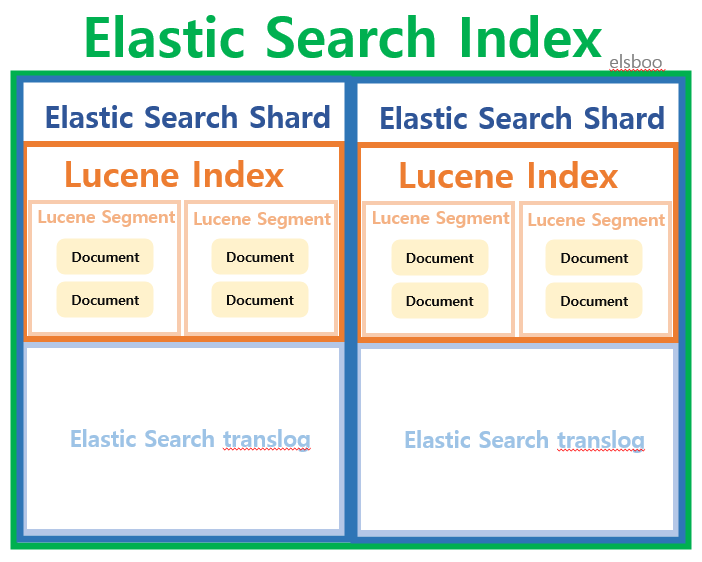 Elastic Search Index

elsboo

Elastic Search Shard

Lucene Index

Lucene Segment

Document

Document

Lucene Segment

Document

Document

Elastic Search translog

Elastic Search Shard

Lucene Index

Lucene Segment

Document

Document

Lucene Segment

Document

Document

Elastic Search translog